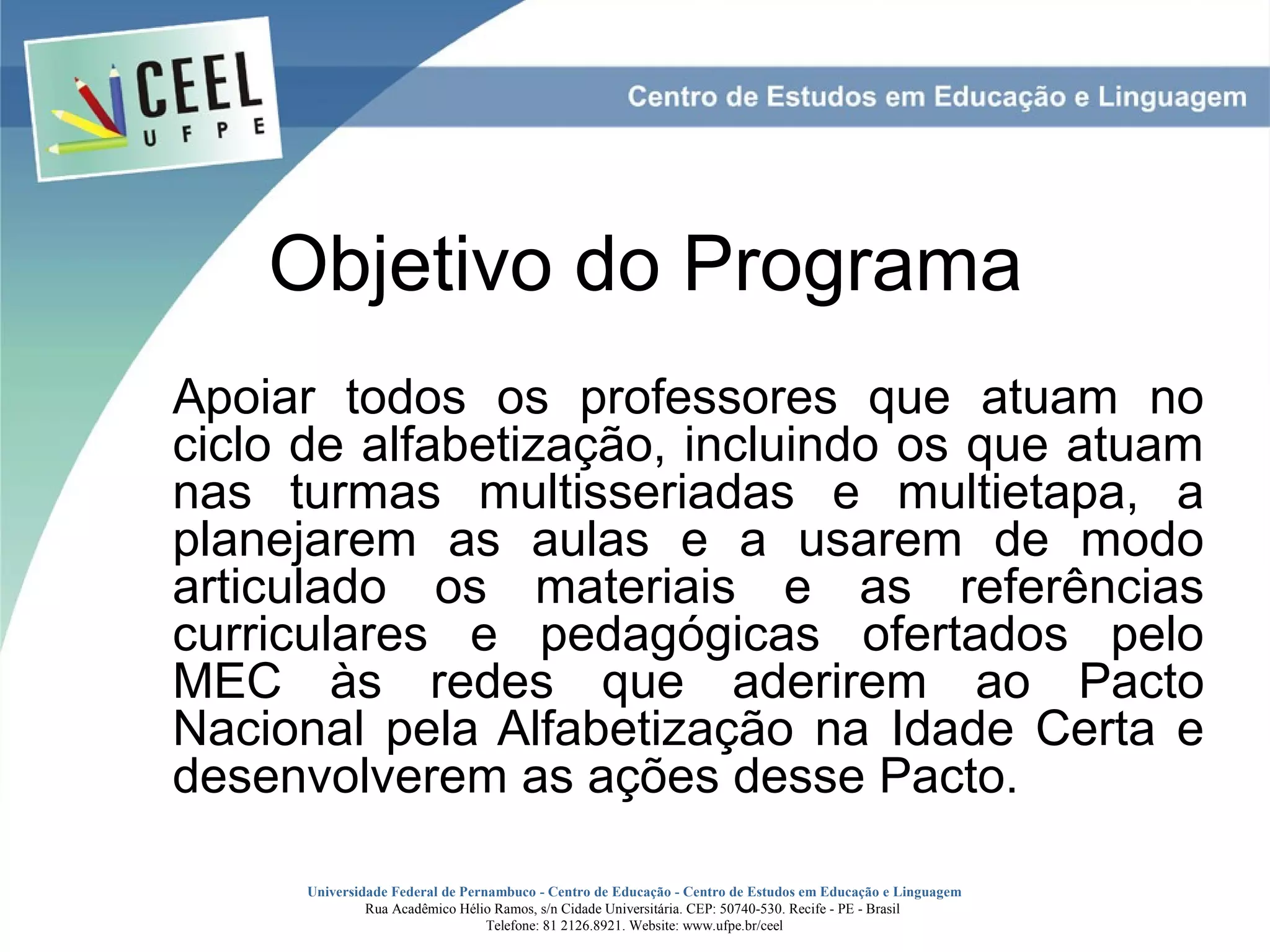 CEEL
UFPE

Centro de Estudos em Educação e Linguagem

Objetivo do Programa

Apoiar todos os professores que atuam no ciclo de alfabetização, incluindo os que atuam nas turmas multisseriadas e multietapa, a planejarem as aulas e a usarem de modo articulado os materiais e as referências curriculares e pedagógicas ofertados pelo MEC às redes que aderirem ao Pacto Nacional pela Alfabetização na Idade Certa e desenvolverem as ações desse Pacto.

Universidade Federal de Pernambuco - Centro de Educação - Centro de Estudos em Educação e Linguagem
Rua Acadêmico Hélio Ramos, s/n Cidade Universitária. CEP: 50740-530. Recife - PE - Brasil
Telefone: 81 2126.8921. Website: www.ufpe.br/ceel